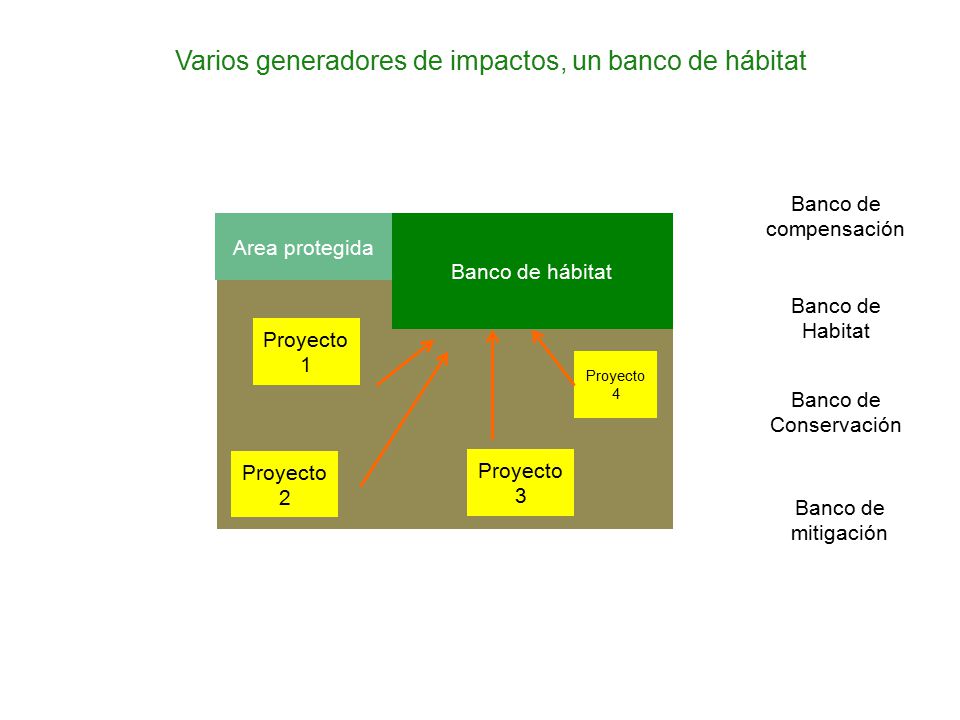 Varios generadores de impactos, un banco de hábitat

Area protegida

Banco de hábitat

Proyecto 1

Proyecto 4

Proyecto 2

Proyecto 3

Banco de compensación

Banco de Habitat

Banco de Conservación

Banco de mitigación